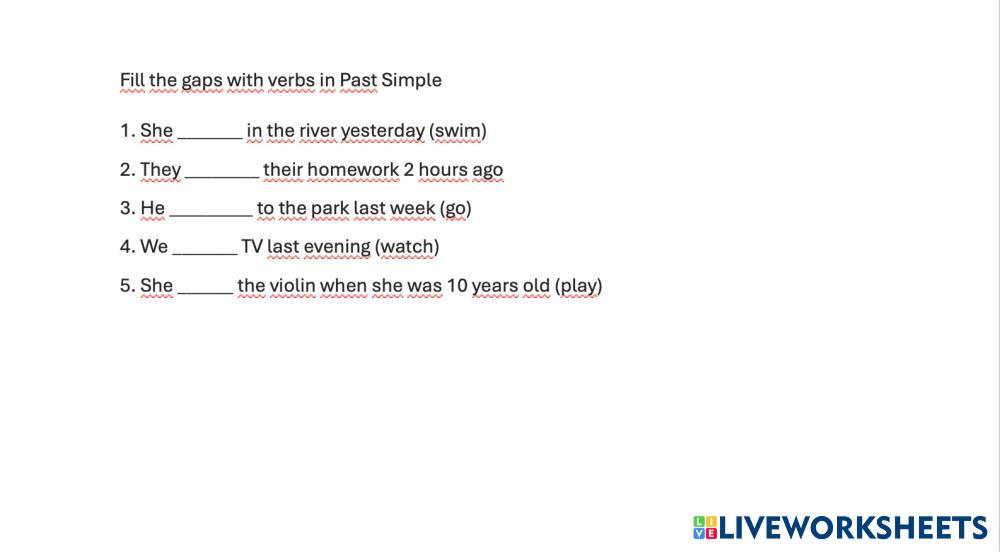 Fill the gaps with verbs in Past Simple

1. She _______ in the river yesterday (swim)

2. They ________ their homework 2 hours ago

3. He _________ to the park last week (go)

4. We _______ TV last evening (watch)

5. She ______ the violin when she was 10 years old (play)

LIVEWORKSHEETS